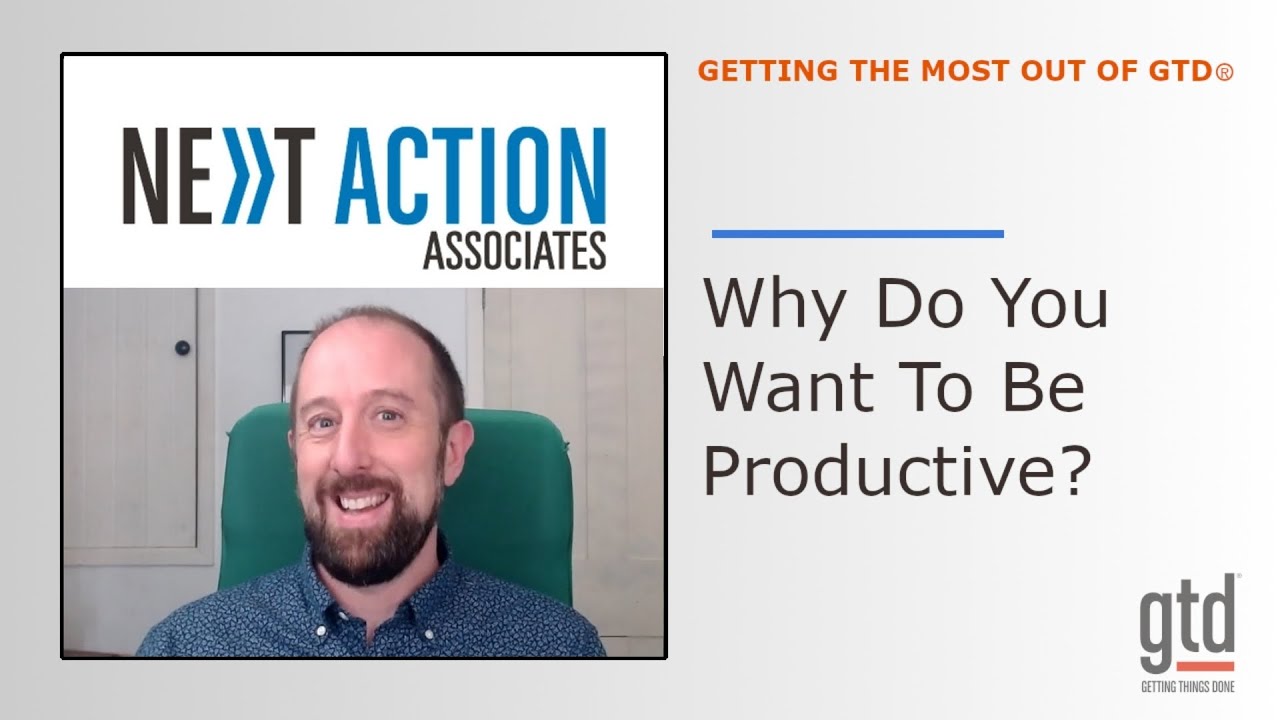 NEXT ACTION ASSOCIATES

GETTING THE MOST OUT OF GTD®

Why Do You Want To Be Productive?

gtd®
GETTING THINGS DONE